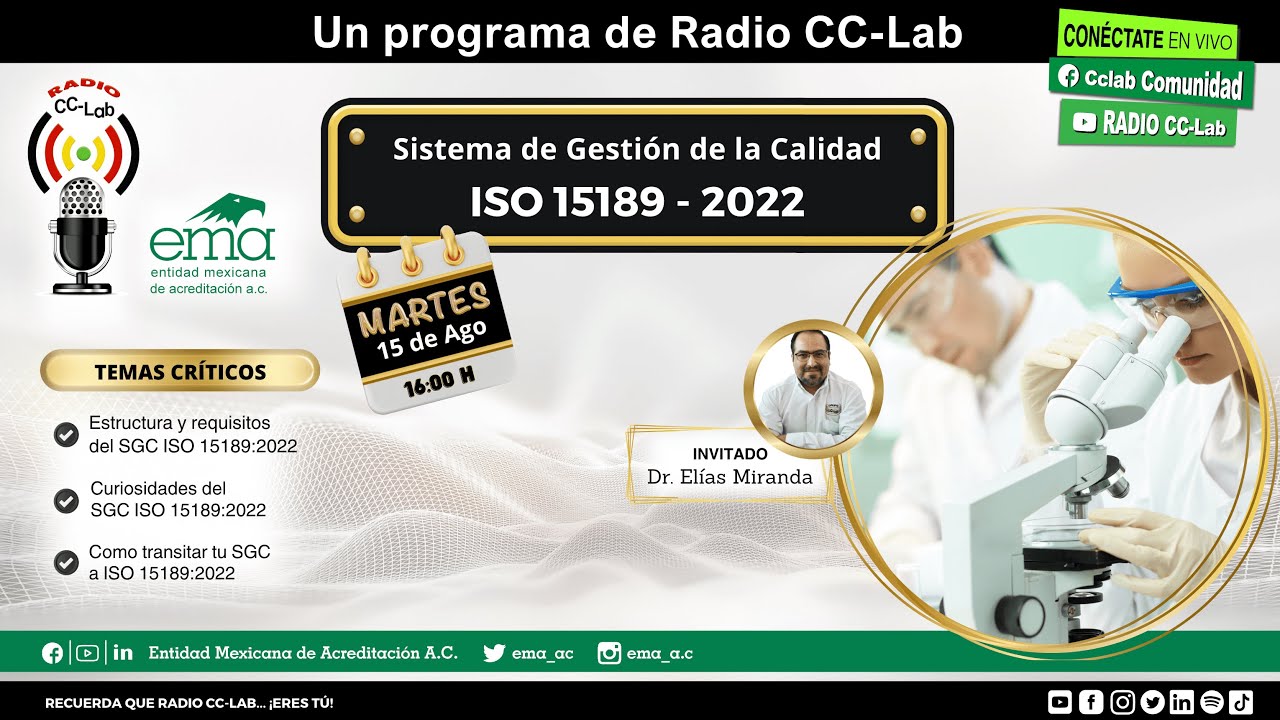 Un programa de Radio CC-Lab

CONÉCTATE EN VIVO
Cclab Comunidad
RADIO CC-Lab

RADIO
CC-Lab

ema
entidad mexicana de acreditación a.c.

Sistema de Gestión de la Calidad
ISO 15189 - 2022

MARTES
15 de Ago
16:00 H

TEMAS CRÍTICOS

Estructura y requisitos del SGC ISO 15189:2022

Curiosidades del SGC ISO 15189:2022

Como transitar tu SGC a ISO 15189:2022

INVITADO
Dr. Elías Miranda

Entidad Mexicana de Acreditación A.C.
ema_ac
ema_a.c

RECUERDA QUE RADIO CC-LAB... ¡ERES TÚ!